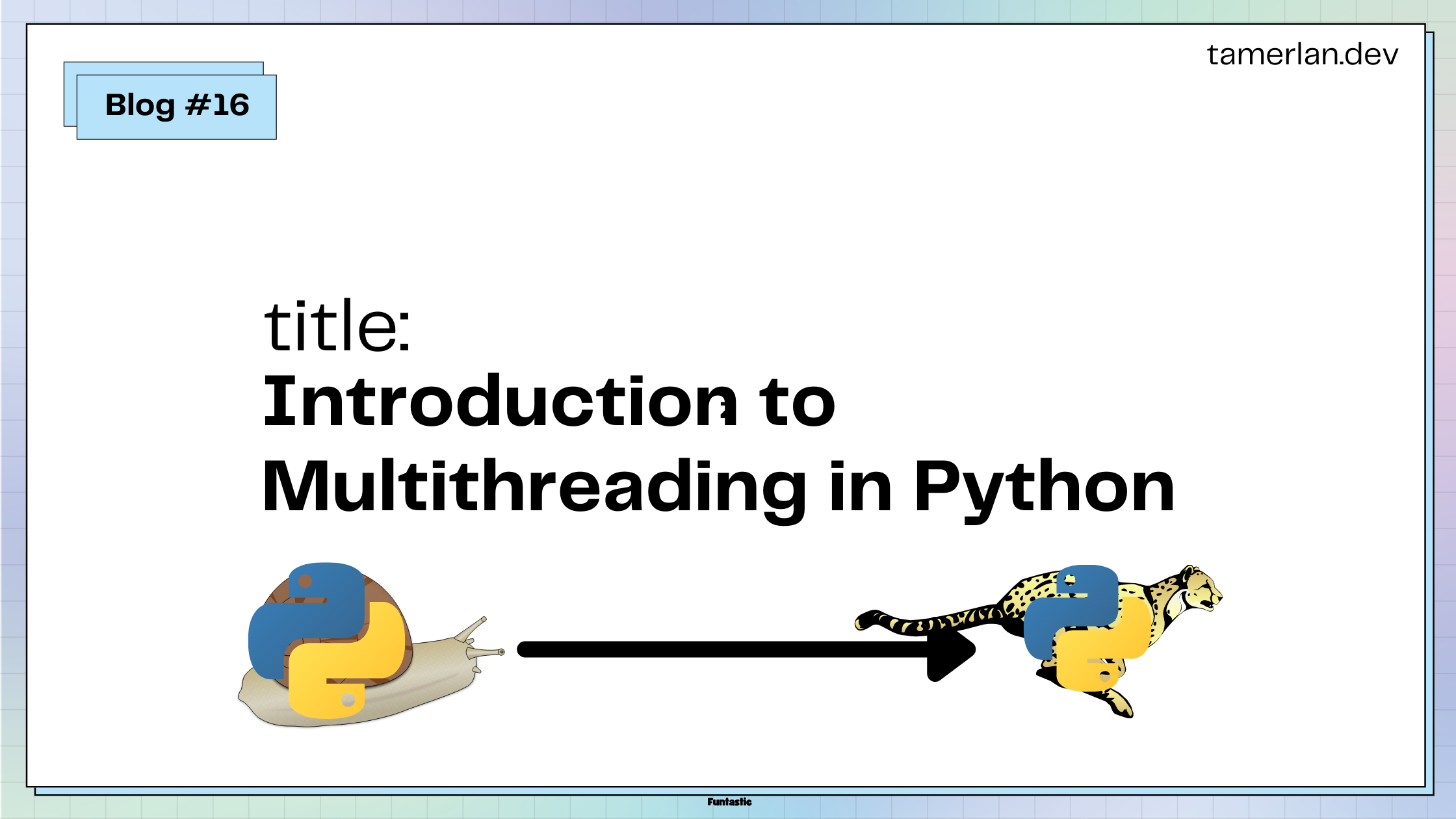 Blog #16

tamerlan.dev

title:
Introduction to Multithreading in Python

Funtastic